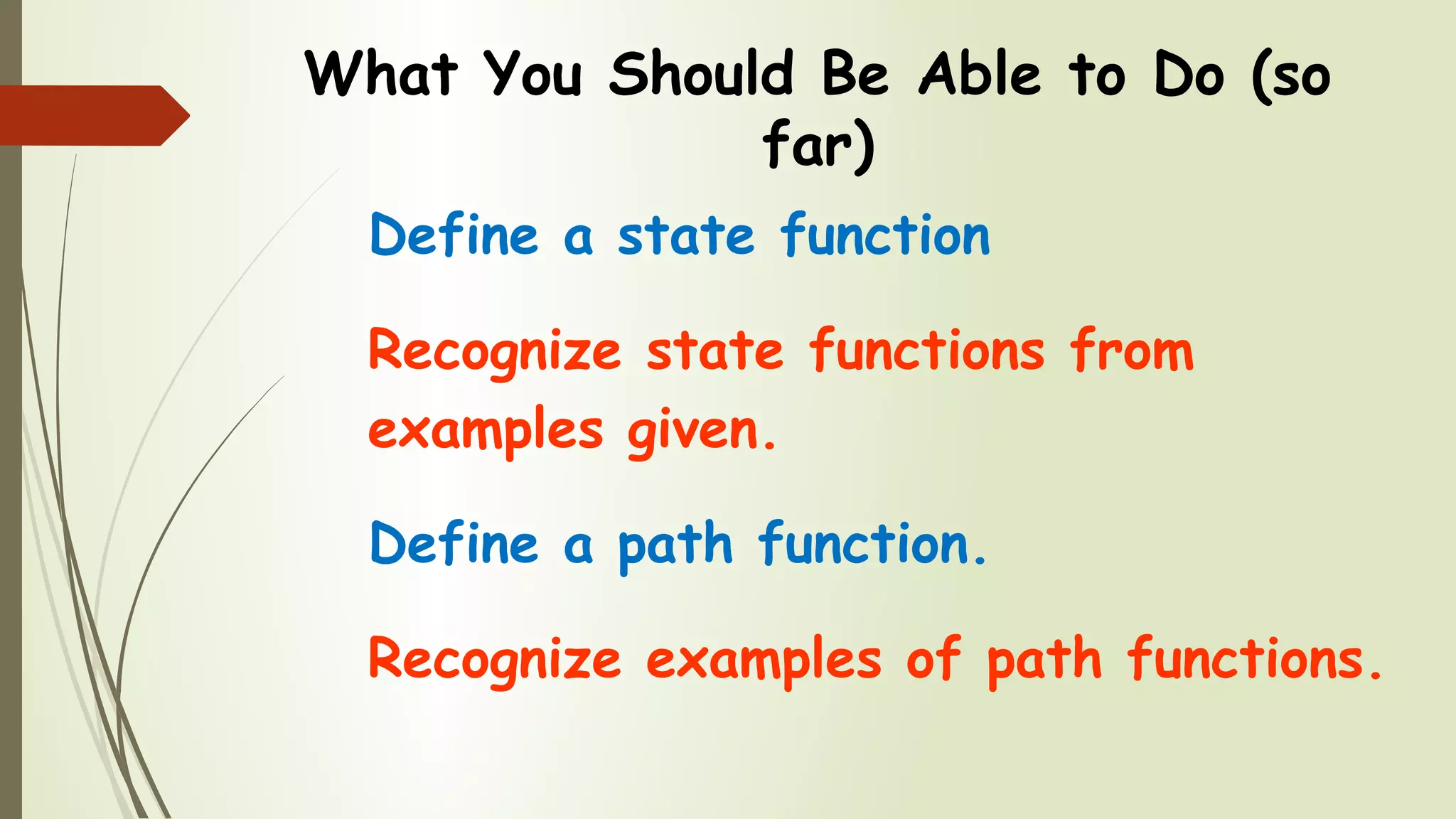 What You Should Be Able to Do (so far)

Define a state function

Recognize state functions from examples given.

Define a path function.

Recognize examples of path functions.